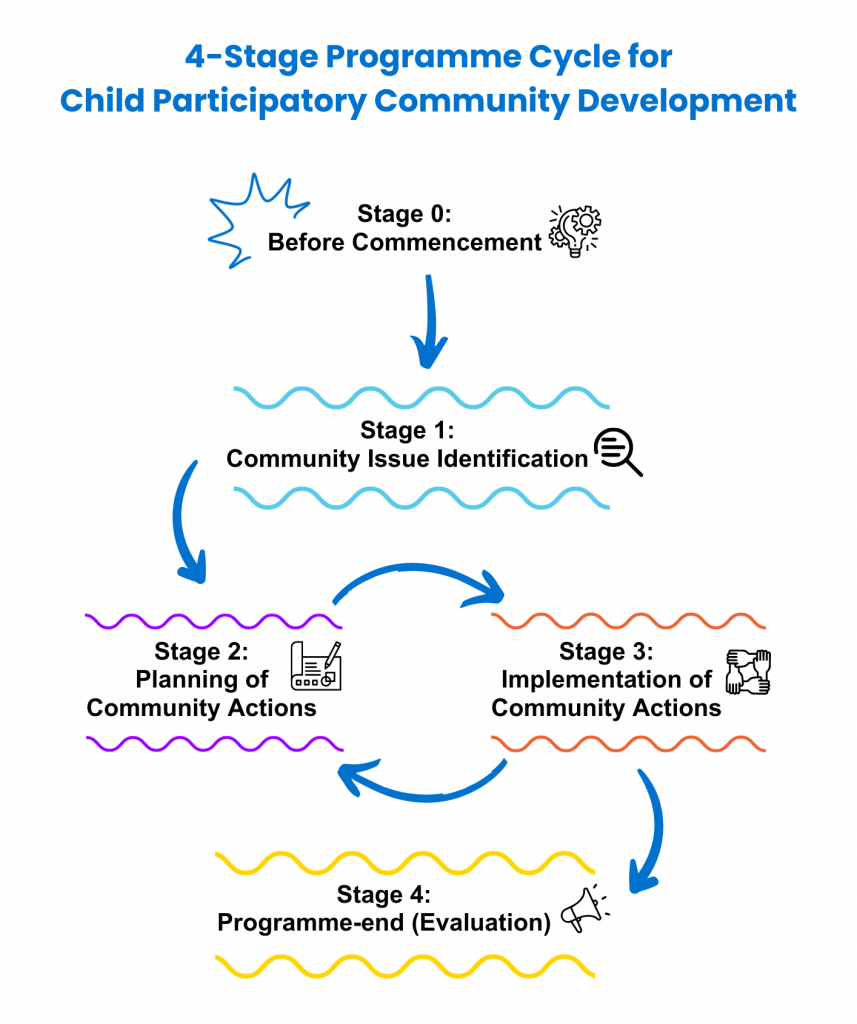 4-Stage Programme Cycle for
Child Participatory Community Development

Stage 0:
Before Commencement

Stage 1:
Community Issue Identification

Stage 2:
Planning of
Community Actions

Stage 3:
Implementation of
Community Actions

Stage 4:
Programme-end (Evaluation)